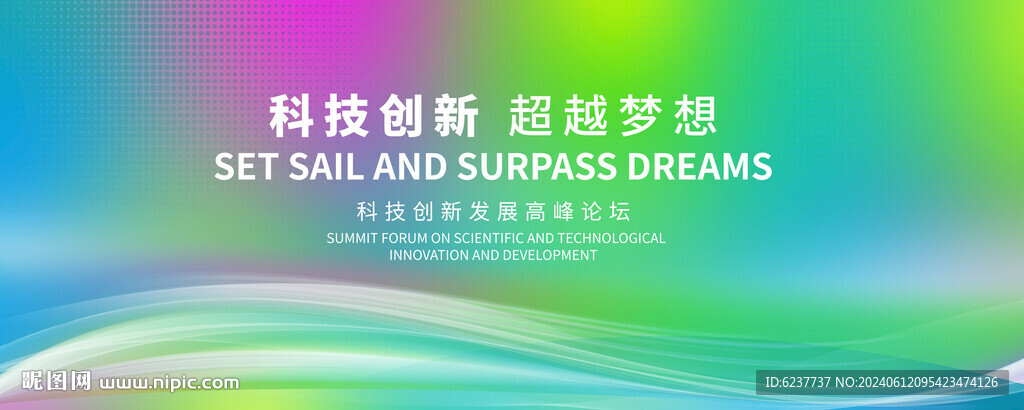 科技创新 超越梦想
SET SAIL AND SURPASS DREAMS
科技创新发展高峰论坛
SUMMIT FORUM ON SCIENTIFIC AND TECHNOLOGICAL INNOVATION AND DEVELOPMENT

昵图网 www.nipic.com
ID:6237737 NO:20240612095423474126